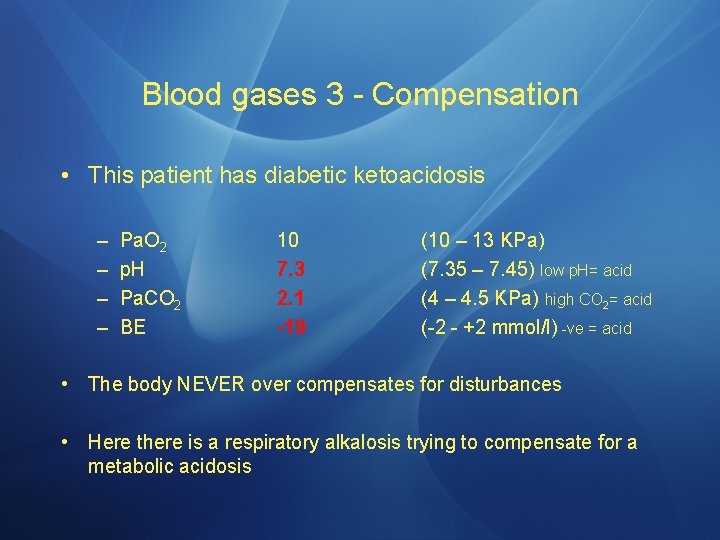 Blood gases 3 - Compensation

• This patient has diabetic ketoacidosis

– $PaO_2$ 10 (10 – 13 KPa)
– pH 7.3 (7.35 – 7.45) low pH= acid
– $PaCO_2$ 2.1 (4 – 4.5 KPa) high $CO_2$= acid
– BE -19 (-2 - +2 mmol/l) -ve = acid

• The body NEVER over compensates for disturbances

• Here there is a respiratory alkalosis trying to compensate for a metabolic acidosis